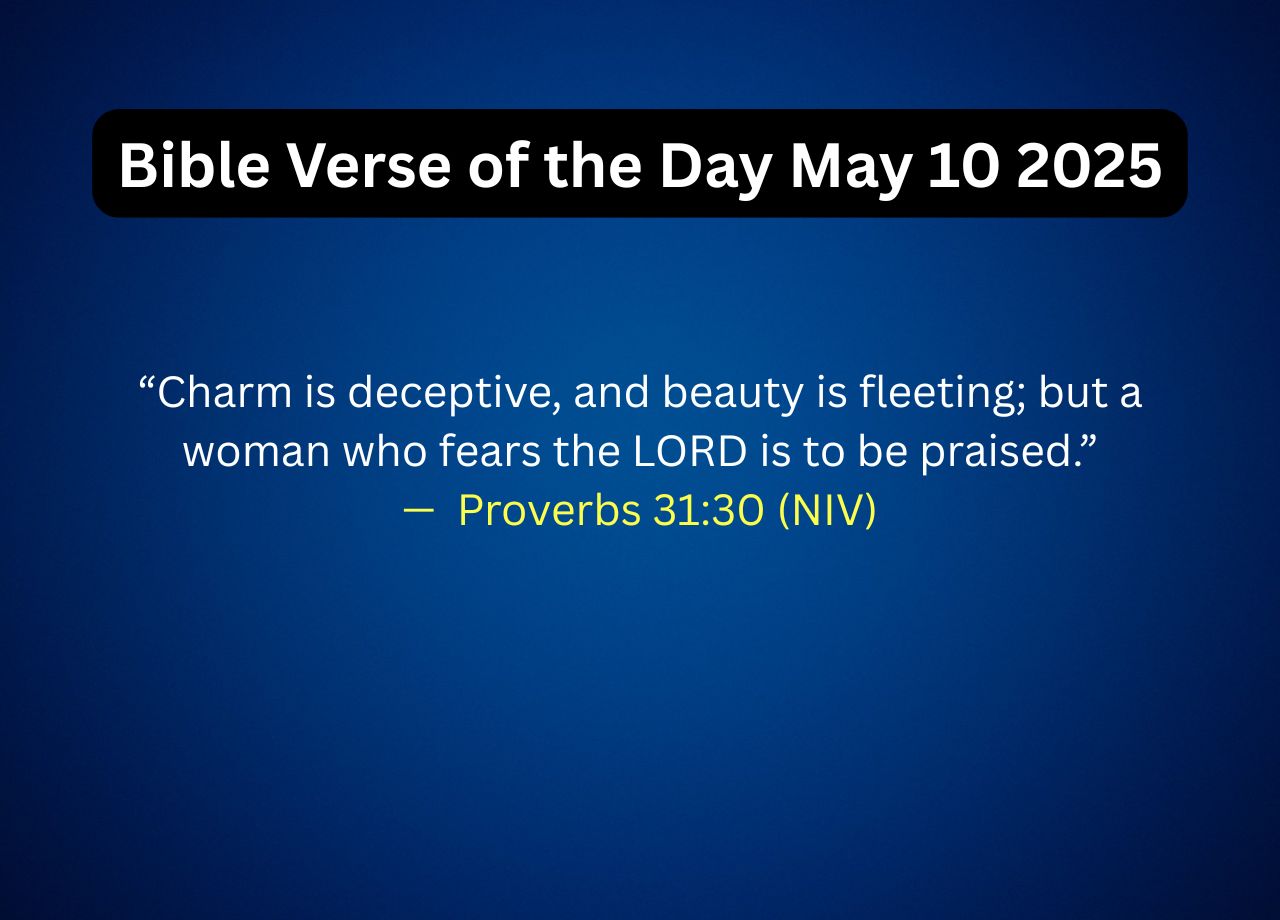 Bible Verse of the Day May 10 2025

“Charm is deceptive, and beauty is fleeting; but a woman who fears the LORD is to be praised.”
— Proverbs 31:30 (NIV)